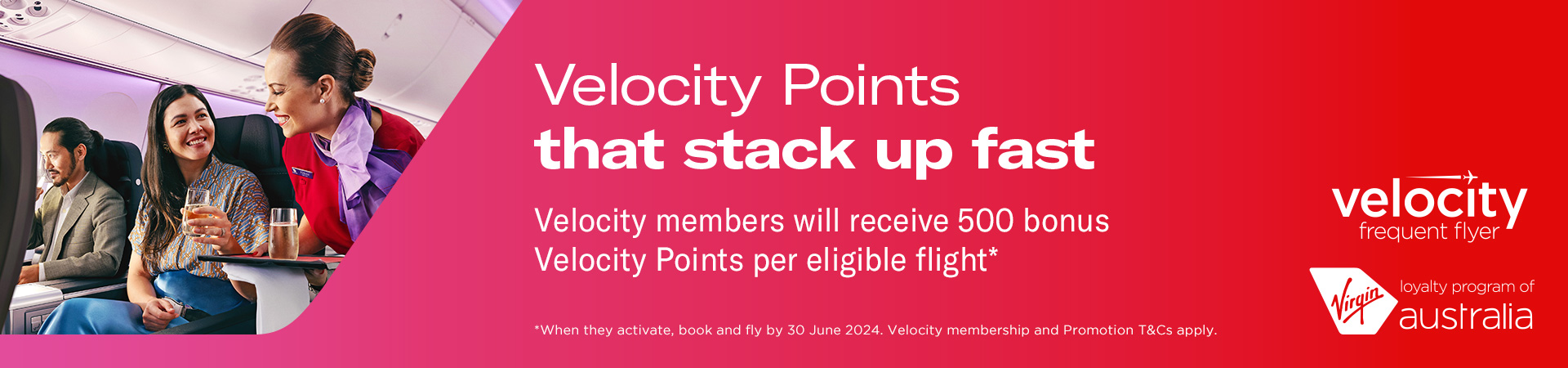 Velocity Points
that stack up fast

Velocity members will receive 500 bonus Velocity Points per eligible flight*

*When they activate, book and fly by 30 June 2024. Velocity membership and Promotion T&Cs apply.

velocity
frequent flyer

Virgin
loyalty program of
australia